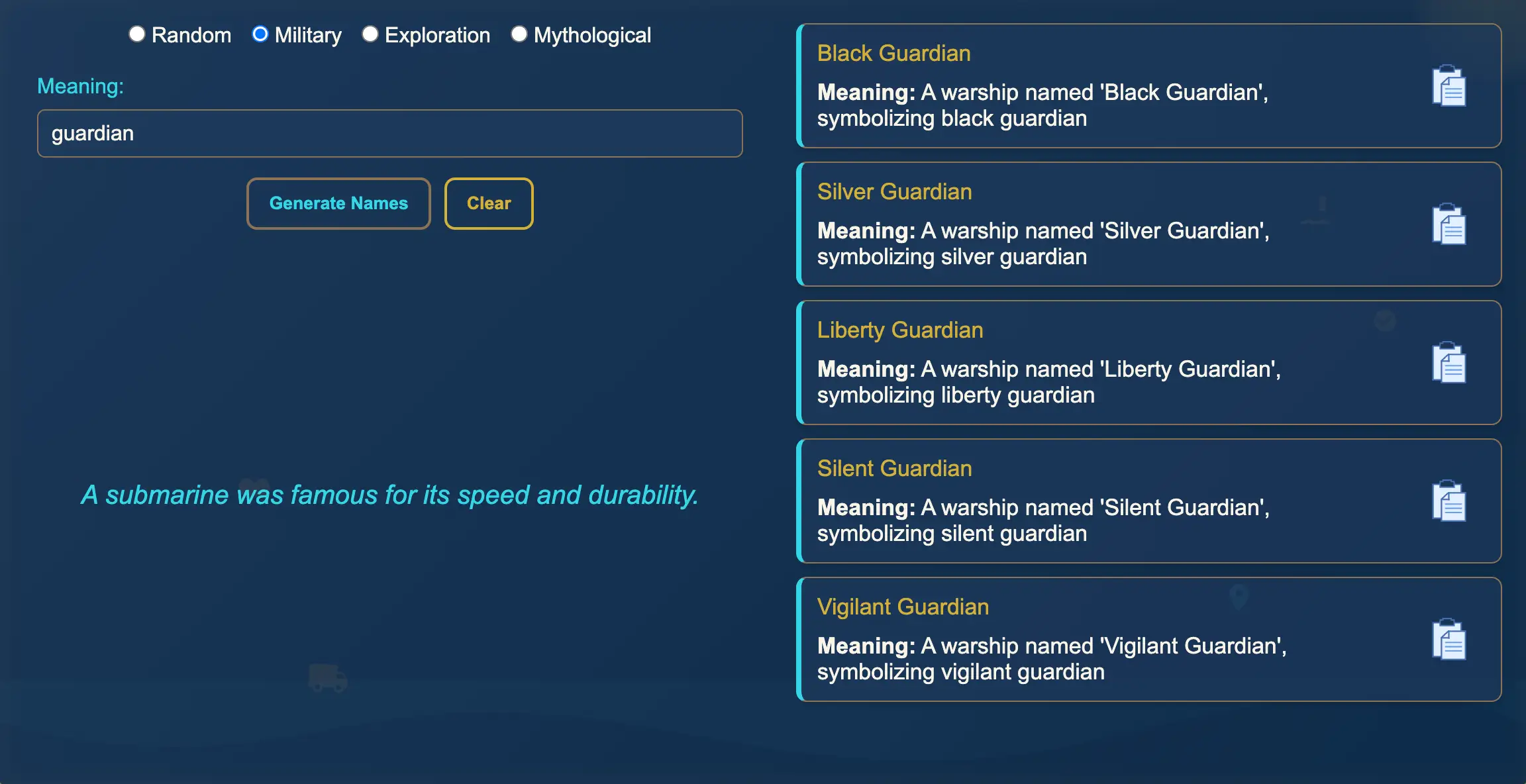 Random Military Exploration Mythological

Meaning:

guardian

Generate Names Clear

A submarine was famous for its speed and durability.

Black Guardian

Meaning: A warship named 'Black Guardian', symbolizing black guardian

Silver Guardian

Meaning: A warship named 'Silver Guardian', symbolizing silver guardian

Liberty Guardian

Meaning: A warship named 'Liberty Guardian', symbolizing liberty guardian

Silent Guardian

Meaning: A warship named 'Silent Guardian', symbolizing silent guardian

Vigilant Guardian

Meaning: A warship named 'Vigilant Guardian', symbolizing vigilant guardian